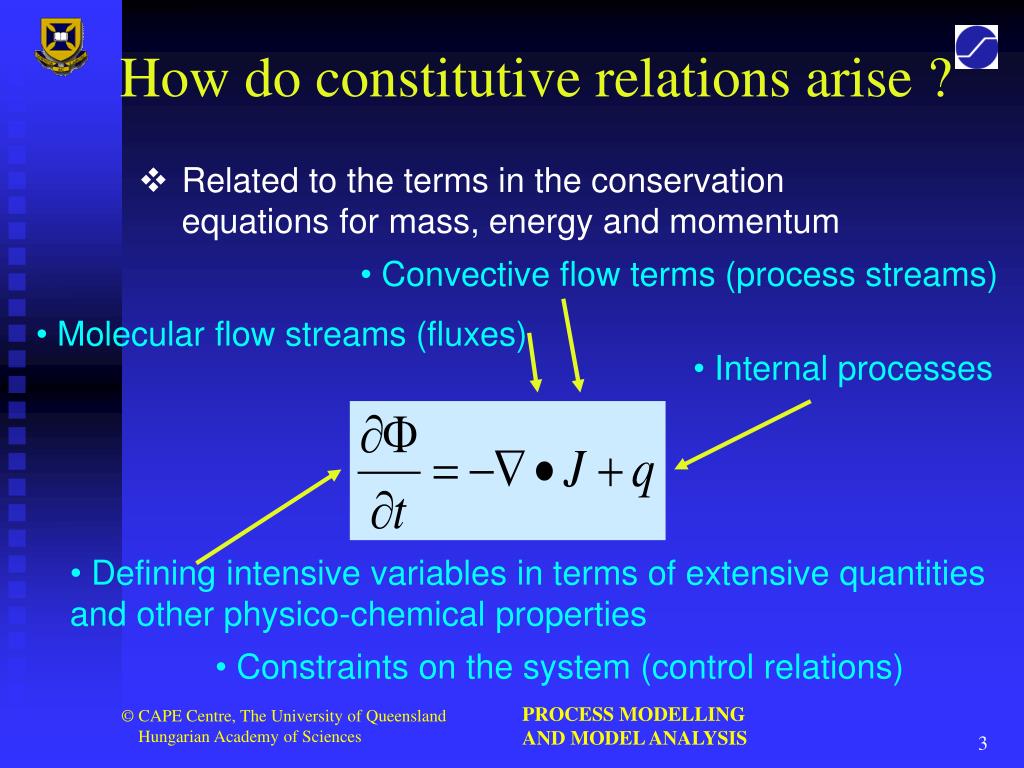 How do constitutive relations arise ?

❖ Related to the terms in the conservation equations for mass, energy and momentum

• Convective flow terms (process streams)

• Molecular flow streams (fluxes)

• Internal processes

$\frac{\partial \Phi}{\partial t} = -\nabla \bullet J + q$

• Defining intensive variables in terms of extensive quantities and other physico-chemical properties

• Constraints on the system (control relations)

© CAPE Centre, The University of Queensland
Hungarian Academy of Sciences

PROCESS MODELLING AND MODEL ANALYSIS

3